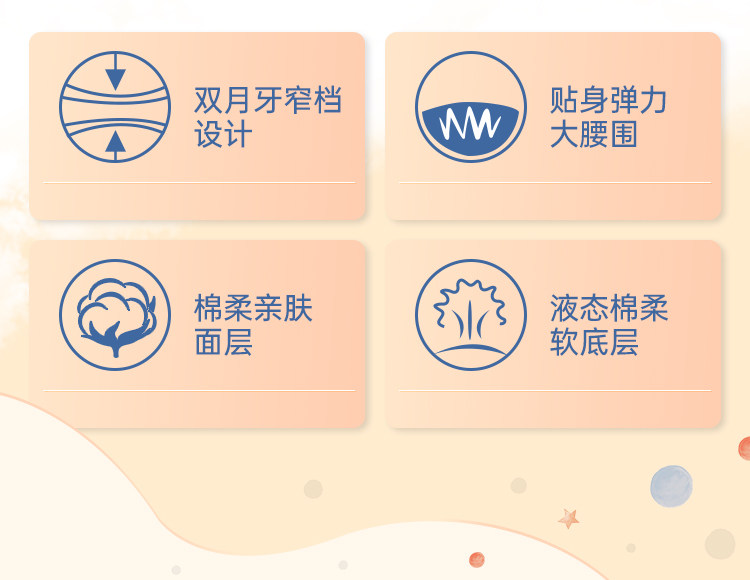 双月牙窄档设计

贴身弹力大腰围

棉柔亲肤面层

液态棉柔软底层